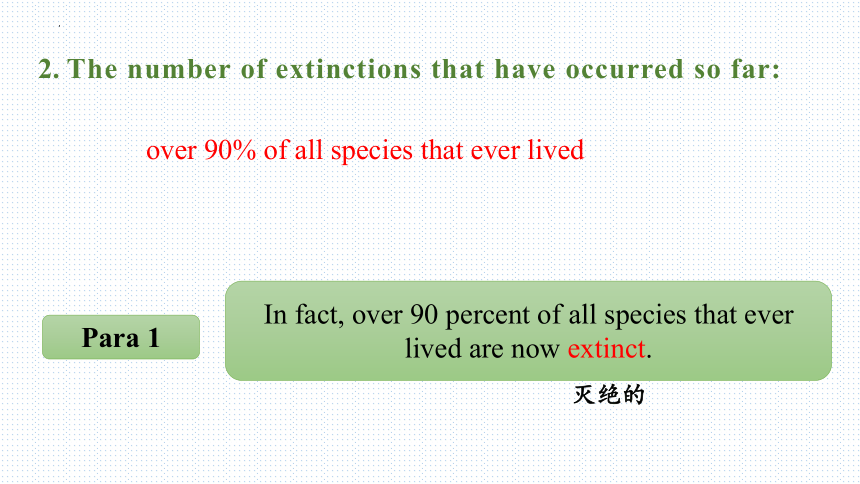 2. The number of extinctions that have occurred so far:

over 90% of all species that ever lived

Para 1

In fact, over 90 percent of all species that ever lived are now extinct.

灭绝的